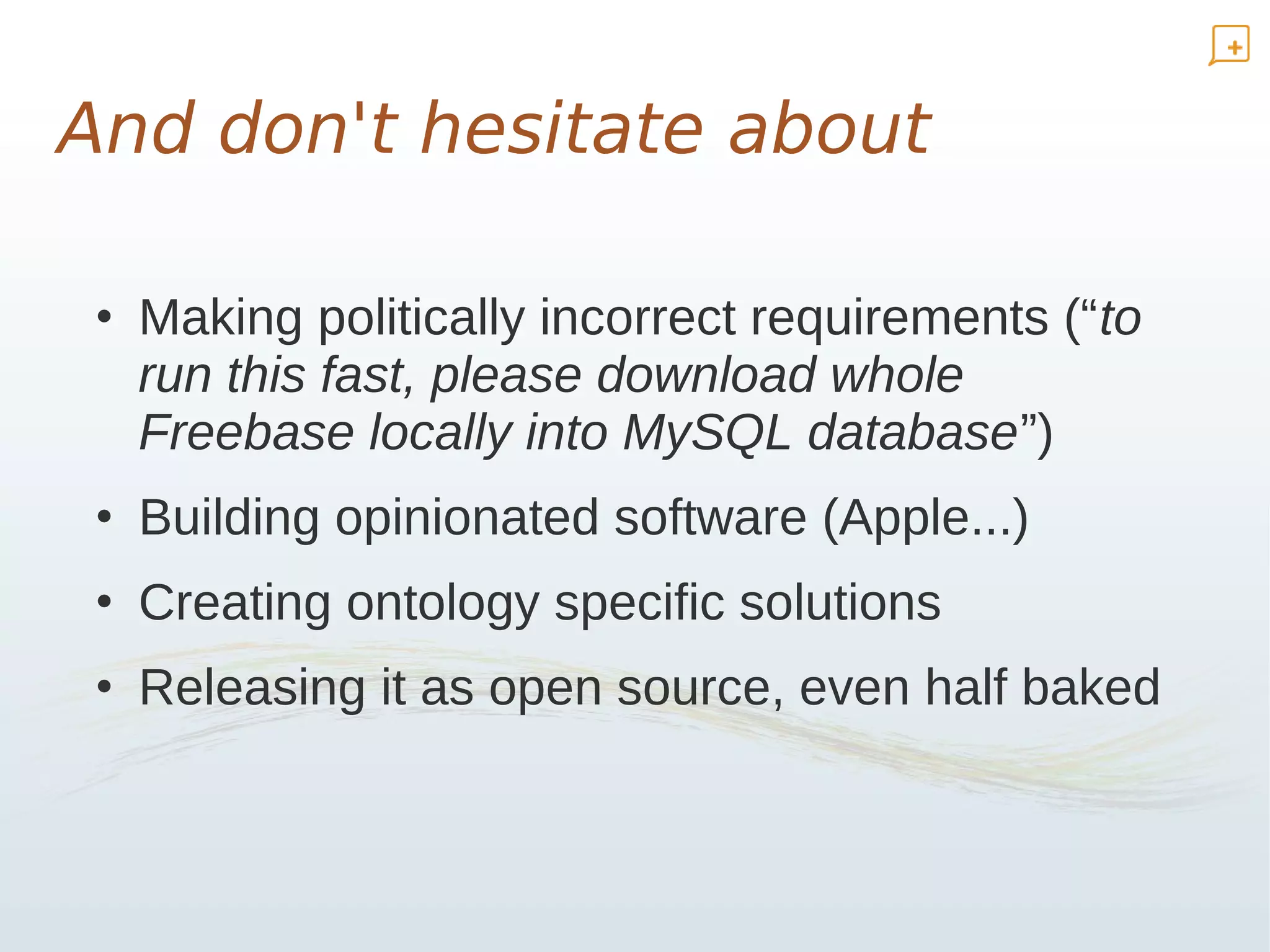 And don't hesitate about

• Making politically incorrect requirements (“to run this fast, please download whole Freebase locally into MySQL database”)
• Building opinionated software (Apple...)
• Creating ontology specific solutions
• Releasing it as open source, even half baked